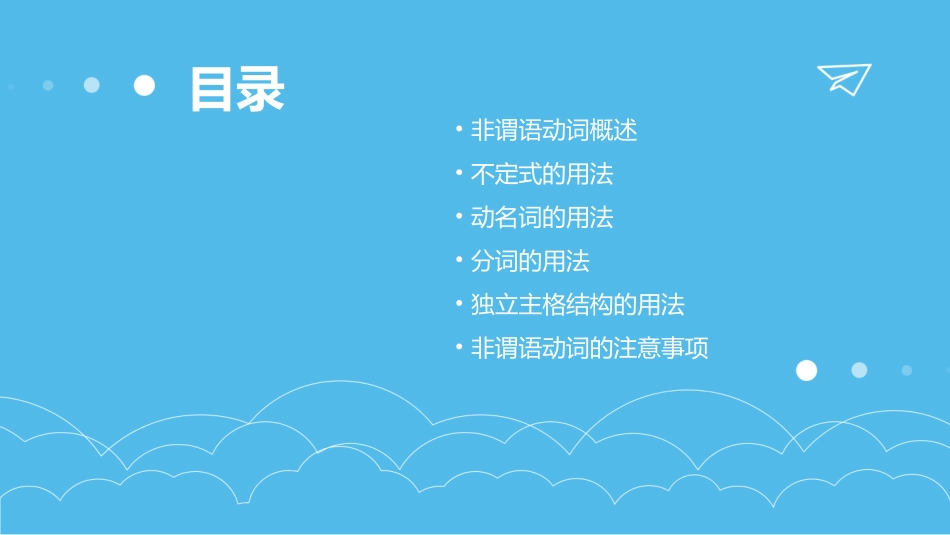 目录

• 非谓语动词概述
• 不定式的用法
• 动名词的用法
• 分词的用法
• 独立主格结构的用法
• 非谓语动词的注意事项